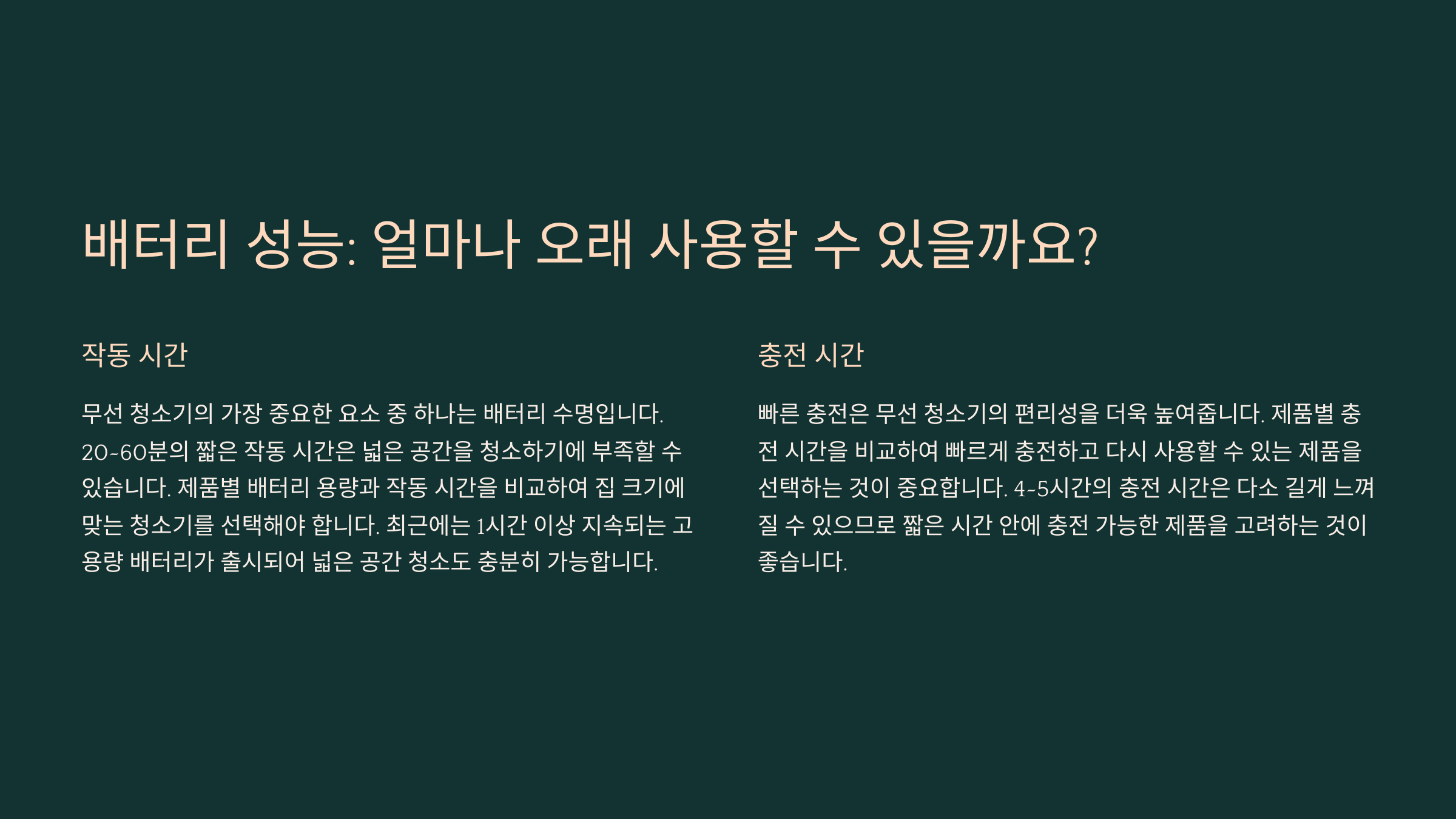 배터리 성능: 얼마나 오래 사용할 수 있을까요?

작동 시간

무선 청소기의 가장 중요한 요소 중 하나는 배터리 수명입니다. 20-60분의 짧은 작동 시간은 넓은 공간을 청소하기에 부족할 수 있습니다. 제품별 배터리 용량과 작동 시간을 비교하여 집 크기에 맞는 청소기를 선택해야 합니다. 최근에는 1시간 이상 지속되는 고용량 배터리가 출시되어 넓은 공간 청소도 충분히 가능합니다.

충전 시간

빠른 충전은 무선 청소기의 편리성을 더욱 높여줍니다. 제품별 충전 시간을 비교하여 빠르게 충전하고 다시 사용할 수 있는 제품을 선택하는 것이 중요합니다. 4-5시간의 충전 시간은 다소 길게 느껴질 수 있으므로 짧은 시간 안에 충전 가능한 제품을 고려하는 것이 좋습니다.